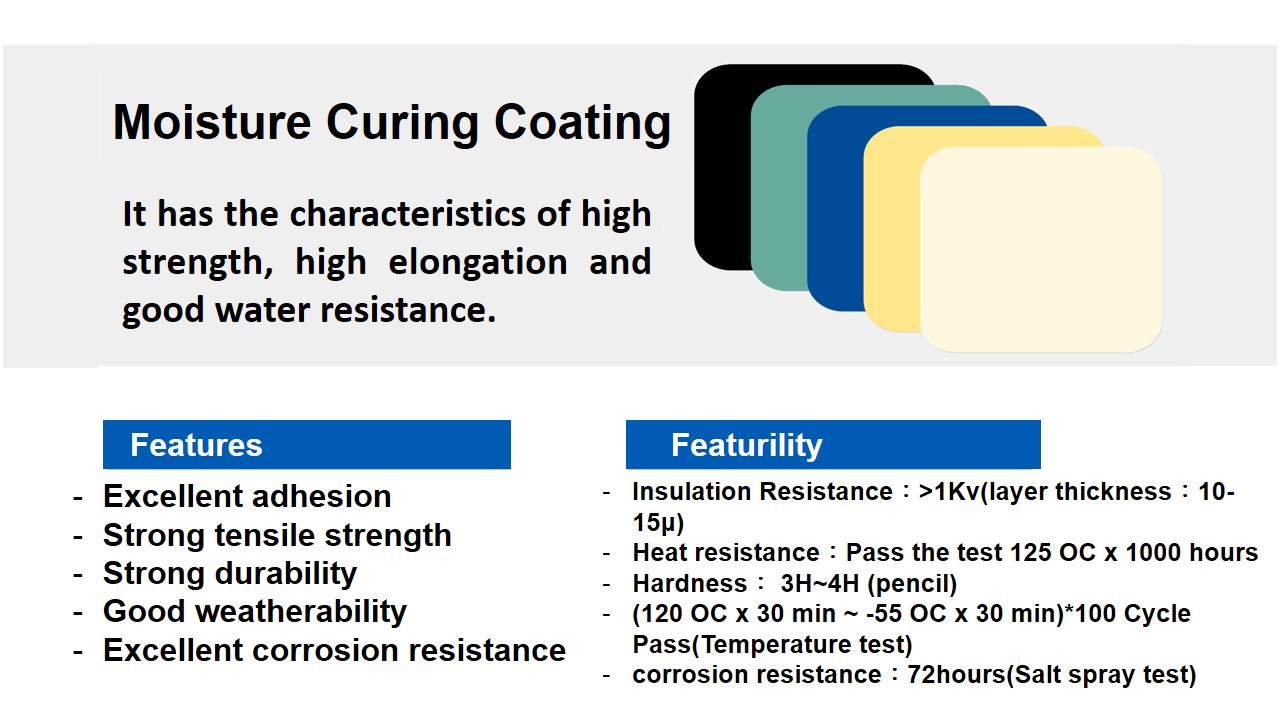 Moisture Curing Coating

It has the characteristics of high strength, high elongation and good water resistance.

Features

- Excellent adhesion
- Strong tensile strength
- Strong durability
- Good weatherability
- Excellent corrosion resistance

Featurility

- Insulation Resistance：>1Kv(layer thickness：10-15μ)
- Heat resistance：Pass the test 125 OC x 1000 hours
- Hardness： 3H~4H (pencil)
- (120 OC x 30 min ~ -55 OC x 30 min)*100 Cycle Pass(Temperature test)
- corrosion resistance：72hours(Salt spray test)